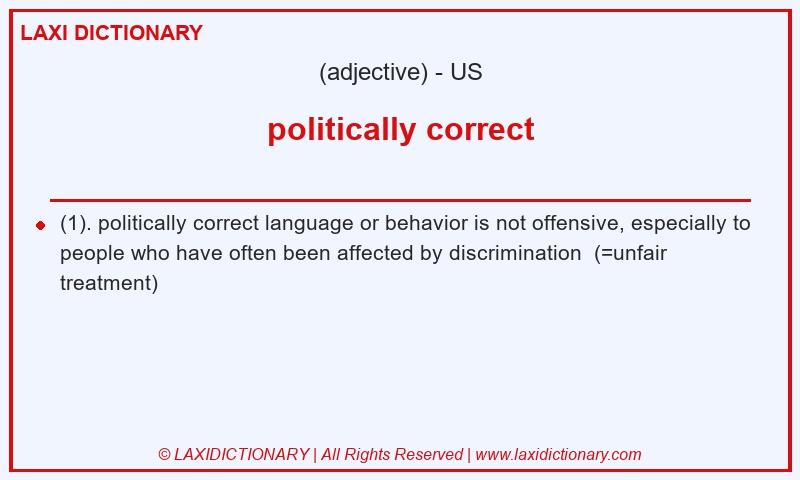 LAXI DICTIONARY

(adjective) - US

politically correct

(1). politically correct language or behavior is not offensive, especially to people who have often been affected by discrimination (=unfair treatment)

© LAXIDICTIONARY | All Rights Reserved | www.laxidictionary.com